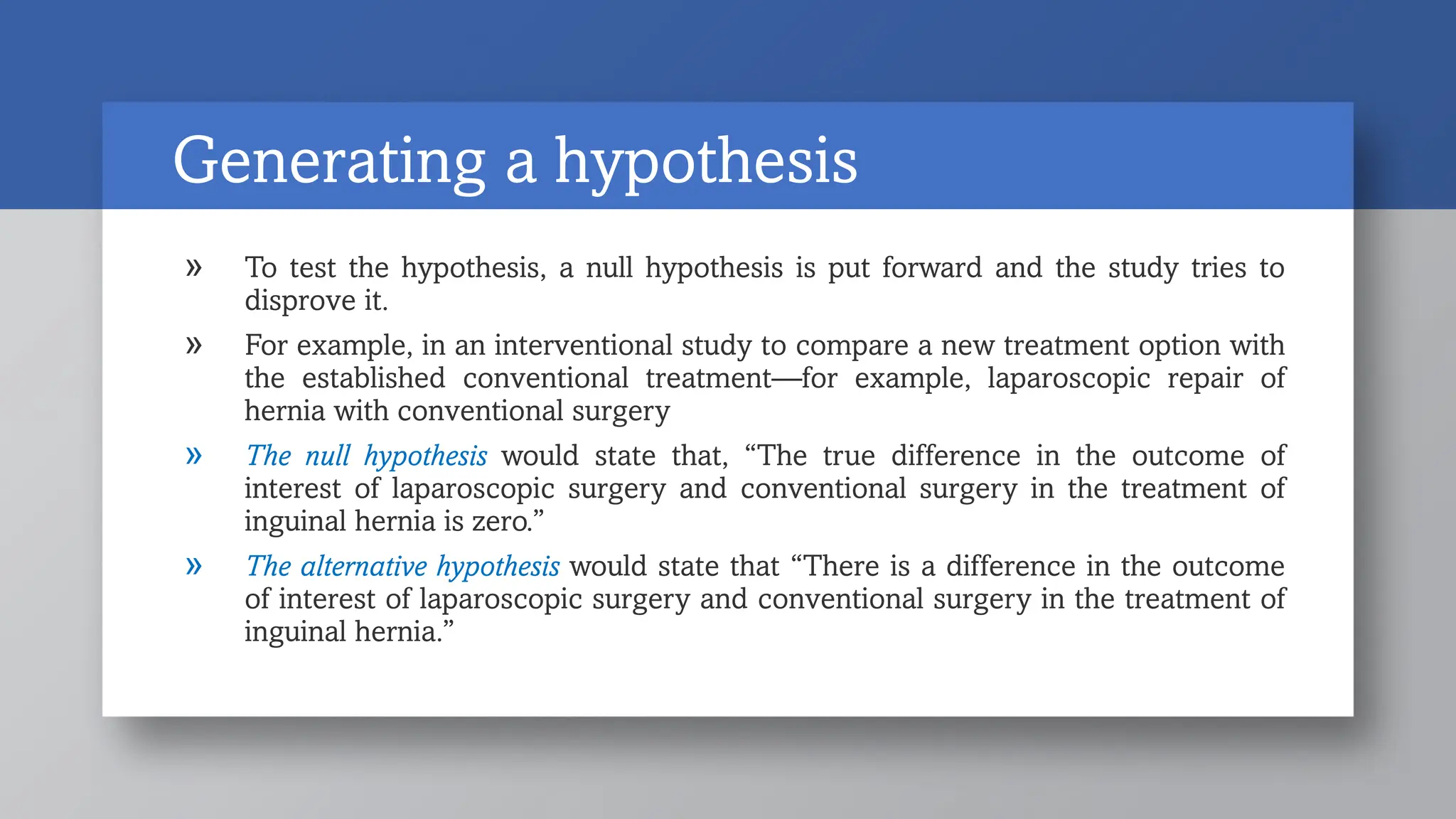 Generating a hypothesis

» To test the hypothesis, a null hypothesis is put forward and the study tries to disprove it.

» For example, in an interventional study to compare a new treatment option with the established conventional treatment—for example, laparoscopic repair of hernia with conventional surgery

» The null hypothesis would state that, “The true difference in the outcome of interest of laparoscopic surgery and conventional surgery in the treatment of inguinal hernia is zero.”

» The alternative hypothesis would state that “There is a difference in the outcome of interest of laparoscopic surgery and conventional surgery in the treatment of inguinal hernia.”